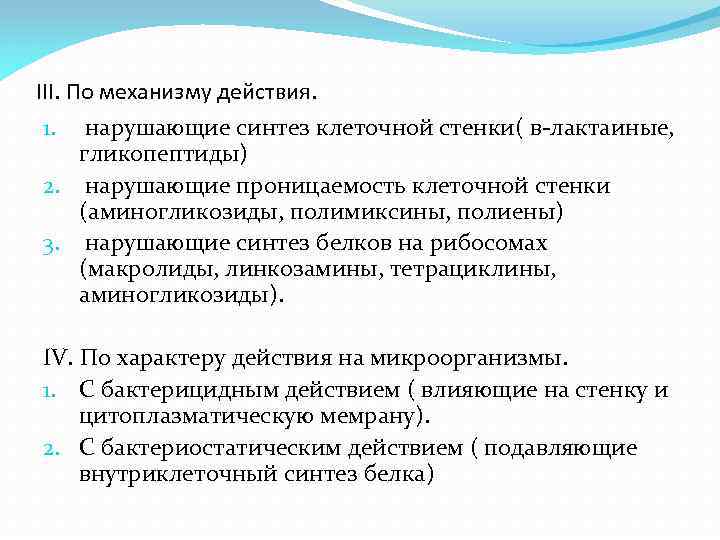 III. По механизму действия.

1. нарушающие синтез клеточной стенки( в-лактаиные, гликопептиды)
2. нарушающие проницаемость клеточной стенки (аминогликозиды, полимиксины, полиены)
3. нарушающие синтез белков на рибосомах (макролиды, линкозамины, тетрациклины, аминогликозиды).

IV. По характеру действия на микроорганизмы.
1. С бактерицидным действием ( влияющие на стенку и цитоплазматическую мемрану).
2. С бактериостатическим действием ( подавляющие внутриклеточный синтез белка)